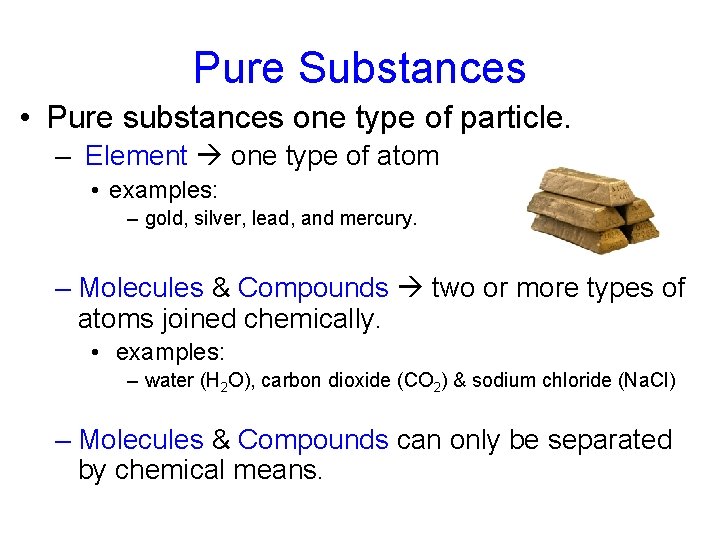 Pure Substances

• Pure substances one type of particle.

– Element → one type of atom

• examples:

– gold, silver, lead, and mercury.

– Molecules & Compounds → two or more types of atoms joined chemically.

• examples:

– water ($H_2O$), carbon dioxide ($CO_2$) & sodium chloride ($NaCl$)

– Molecules & Compounds can only be separated by chemical means.